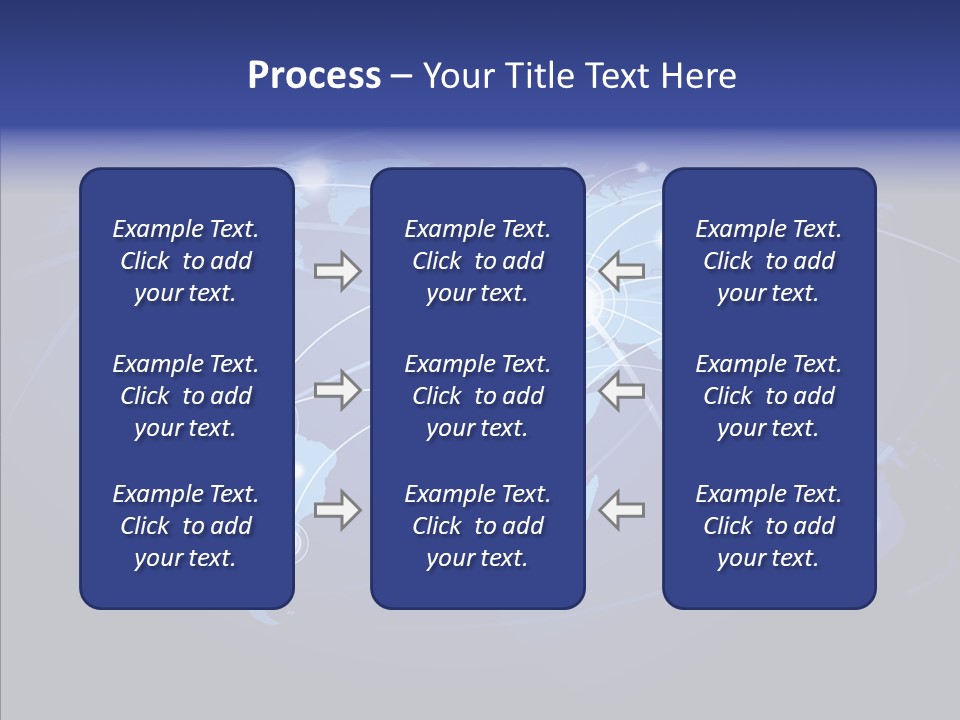 Process – Your Title Text Here

Example Text. Click to add your text.

Example Text. Click to add your text.

Example Text. Click to add your text.

Example Text. Click to add your text.

Example Text. Click to add your text.

Example Text. Click to add your text.

Example Text. Click to add your text.

Example Text. Click to add your text.

Example Text. Click to add your text.